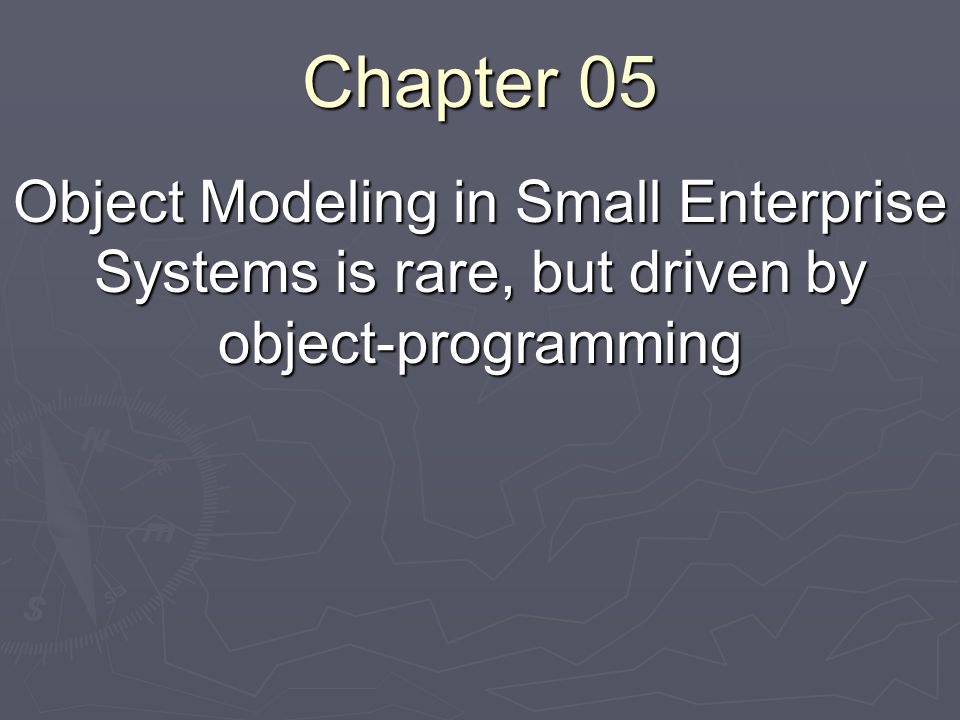 Chapter 05

Object Modeling in Small Enterprise Systems is rare, but driven by object-programming